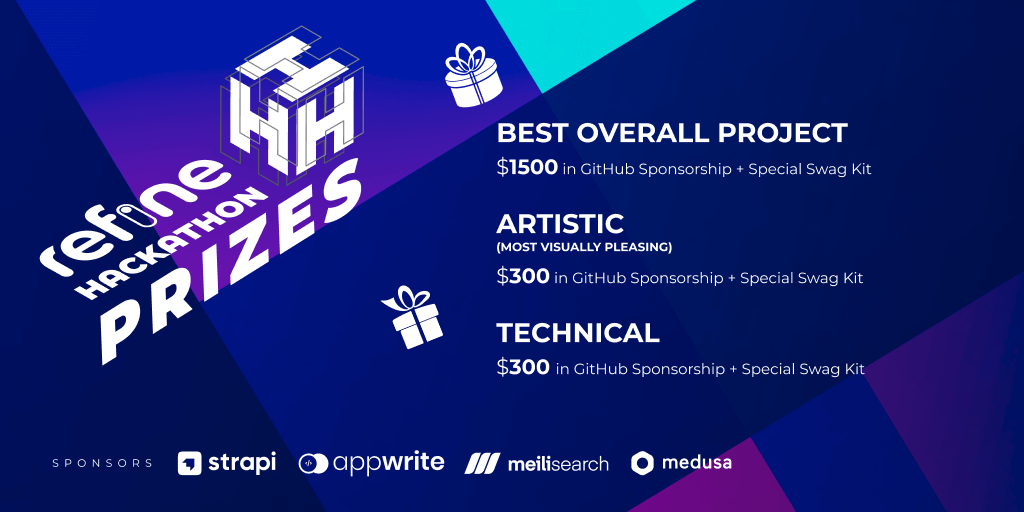 refine HACKATHON PRIZES

BEST OVERALL PROJECT
$1500 in GitHub Sponsorship + Special Swag Kit

ARTISTIC
(MOST VISUALLY PLEASING)
$300 in GitHub Sponsorship + Special Swag Kit

TECHNICAL
$300 in GitHub Sponsorship + Special Swag Kit

SPONSORS strapi appwrite meilisearch medusa